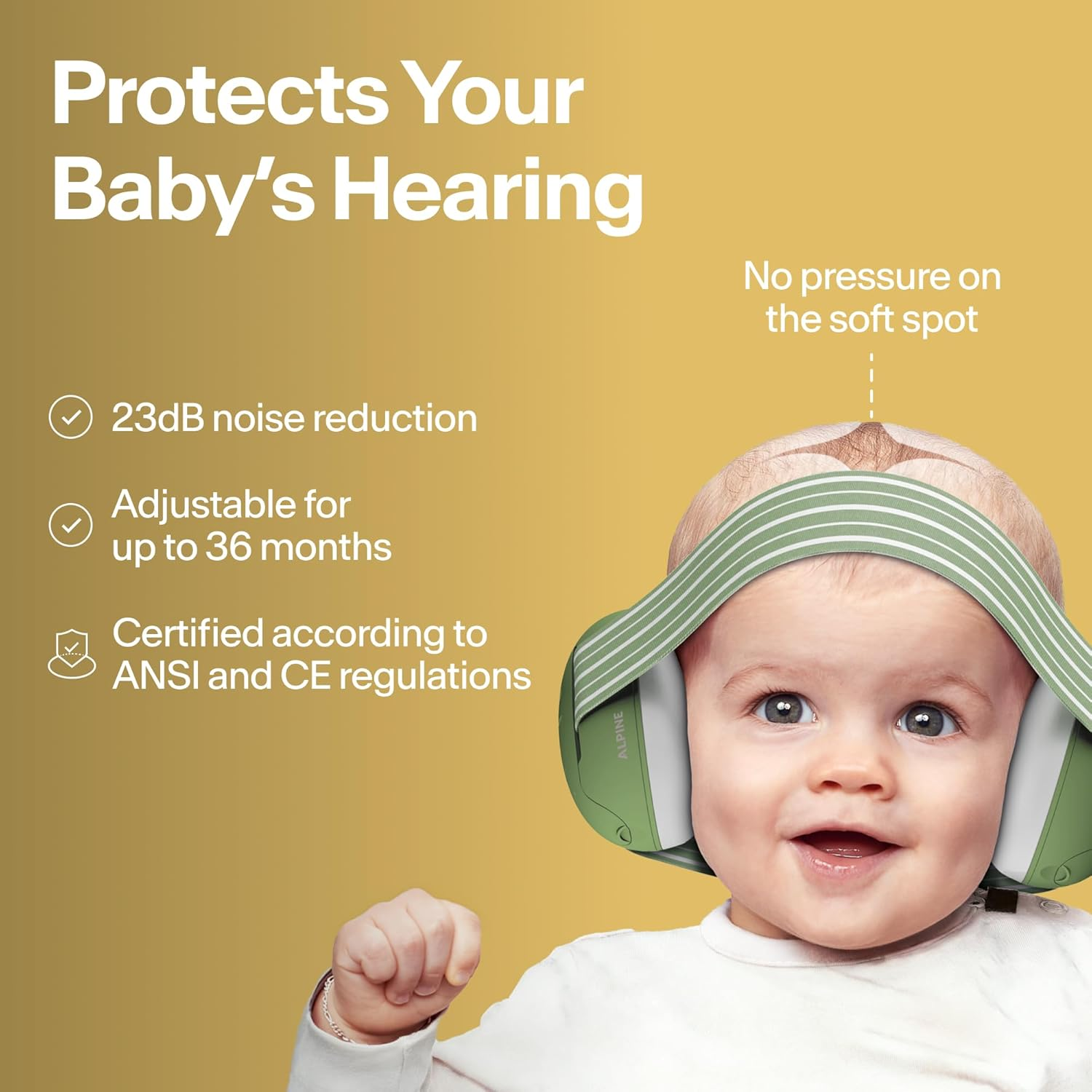 Protects Your Baby's Hearing

No pressure on the soft spot

23dB noise reduction

Adjustable for up to 36 months

Certified according to ANSI and CE regulations

ALPINE